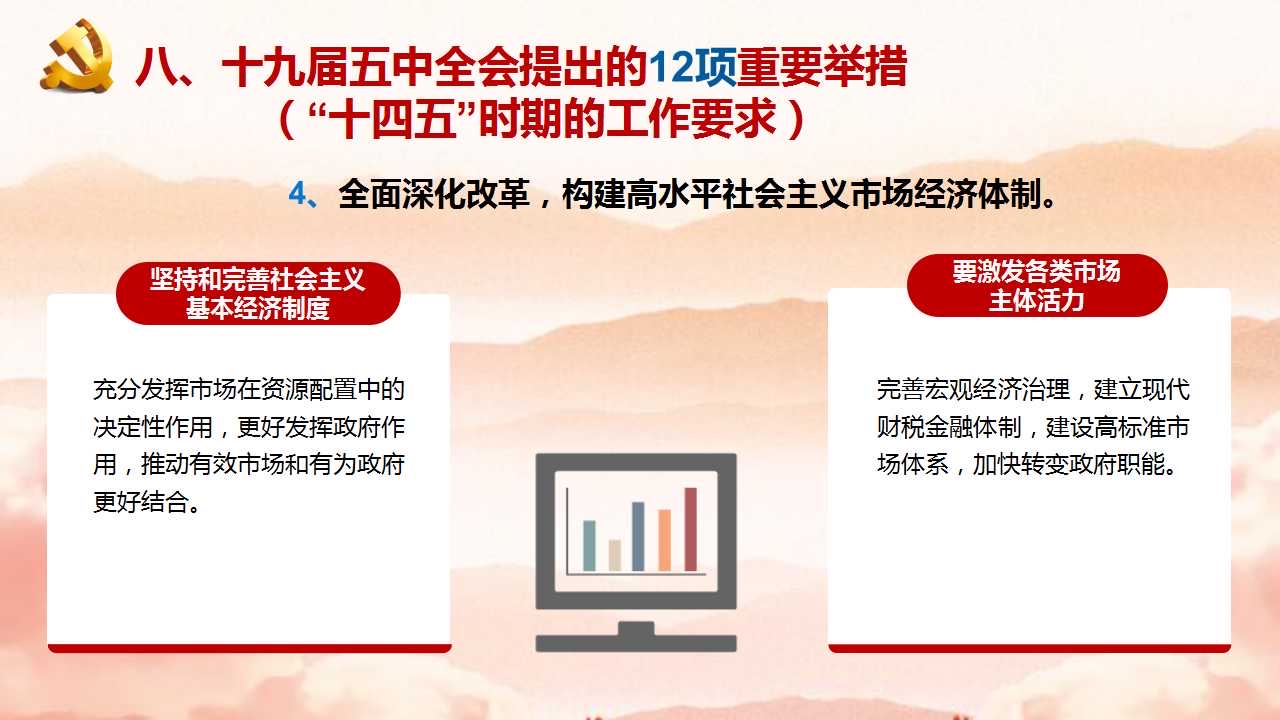 八、十九届五中全会提出的12项重要举措
（“十四五”时期的工作要求）

4、全面深化改革，构建高水平社会主义市场经济体制。

坚持和完善社会主义基本经济制度

充分发挥市场在资源配置中的决定性作用，更好发挥政府作用，推动有效市场和有为政府更好结合。

要激发各类市场主体活力

完善宏观经济治理，建立现代财税金融体制，建设高标准市场体系，加快转变政府职能。